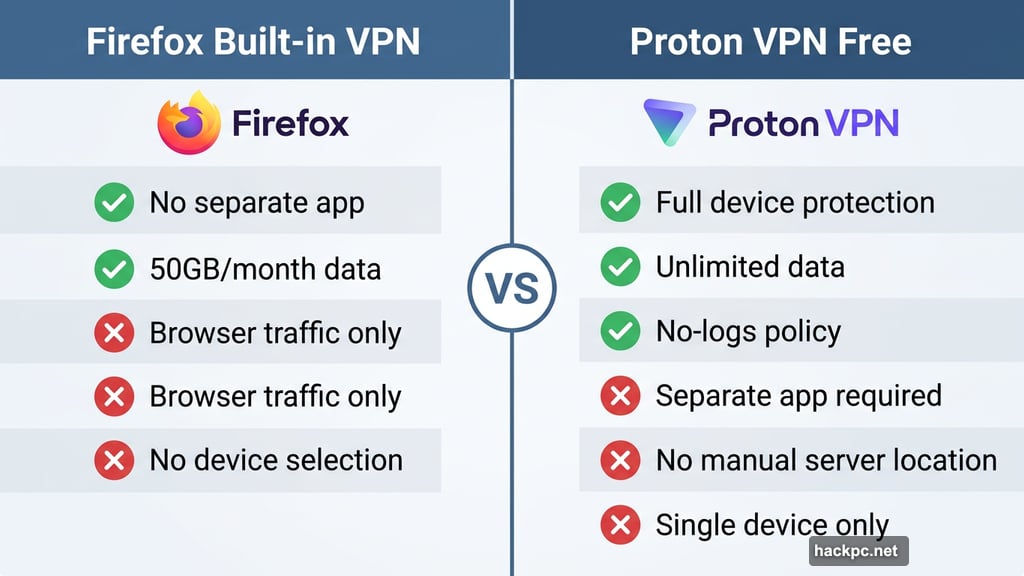 Firefox Built-in VPN

Firefox

No separate app

50GB/month data

Browser traffic only

Browser traffic only

No device selection

VS

Proton VPN Free

Proton VPN

Full device protection

Unlimited data

No-logs policy

Separate app required

No manual server location

Single device only

hackpc.net